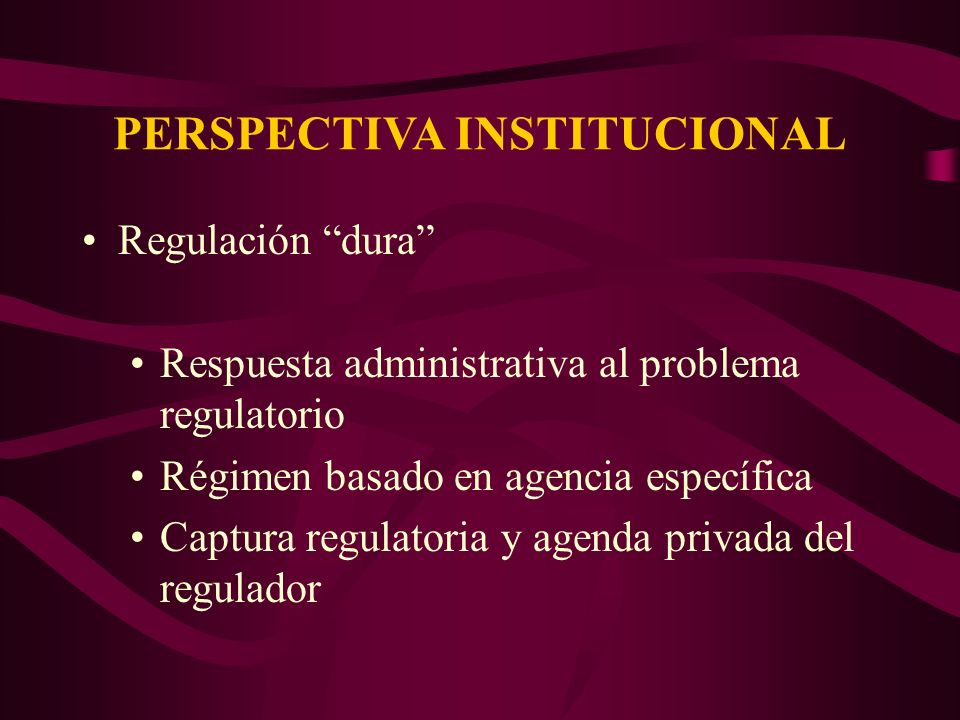 PERSPECTIVA INSTITUCIONAL

• Regulación “dura”

• Respuesta administrativa al problema regulatorio
• Régimen basado en agencia específica
• Captura regulatoria y agenda privada del regulador